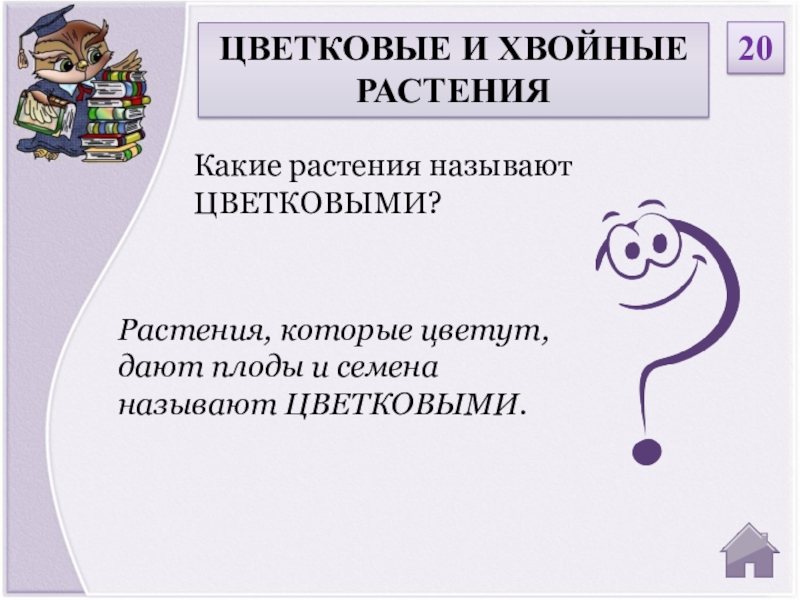 ЦВЕТКОВЫЕ И ХВОЙНЫЕ РАСТЕНИЯ

20

Какие растения называют ЦВЕТКОВЫМИ?

Растения, которые цветут, дают плоды и семена называют ЦВЕТКОВЫМИ.